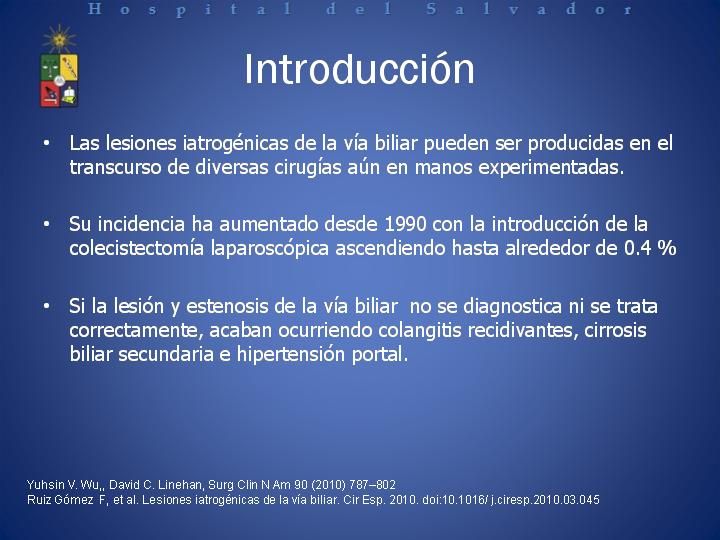 Hospital del Salvador

Introducción

• Las lesiones iatrogénicas de la vía biliar pueden ser producidas en el transcurso de diversas cirugías aún en manos experimentadas.

• Su incidencia ha aumentado desde 1990 con la introducción de la colecistectomía laparoscópica ascendiendo hasta alrededor de 0.4 %

• Si la lesión y estenosis de la vía biliar no se diagnostica ni se trata correctamente, acaban ocurriendo colangitis recidivantes, cirrosis biliar secundaria e hipertensión portal.

Yuhsin V. Wu,, David C. Linehan, Surg Clin N Am 90 (2010) 787–802
Ruiz Gómez F, et al. Lesiones iatrogénicas de la vía biliar. Cir Esp. 2010. doi:10.1016/ j.ciresp.2010.03.045